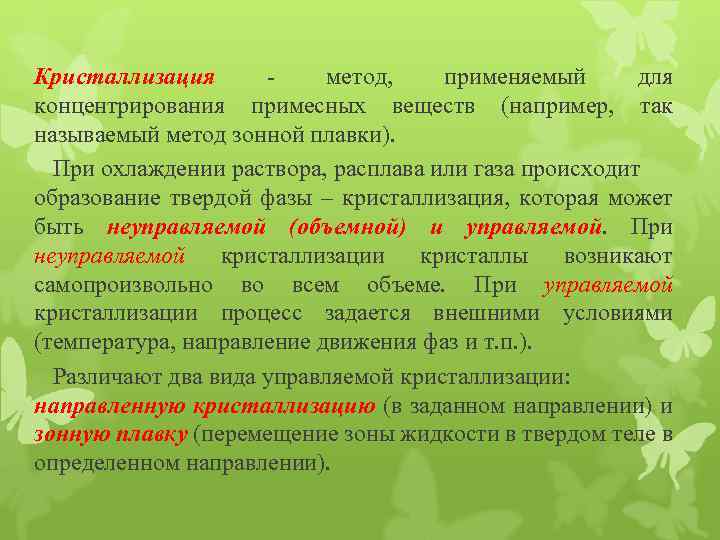 Кристаллизация - метод, применяемый для концентрирования примесных веществ (например, так называемый метод зонной плавки).

При охлаждении раствора, расплава или газа происходит образование твердой фазы – кристаллизация, которая может быть неуправляемой (объемной) и управляемой. При неуправляемой кристаллизации кристаллы возникают самопроизвольно во всем объеме. При управляемой кристаллизации процесс задается внешними условиями (температура, направление движения фаз и т.п.).

Различают два вида управляемой кристаллизации: направленную кристаллизацию (в заданном направлении) и зонную плавку (перемещение зоны жидкости в твердом теле в определенном направлении).